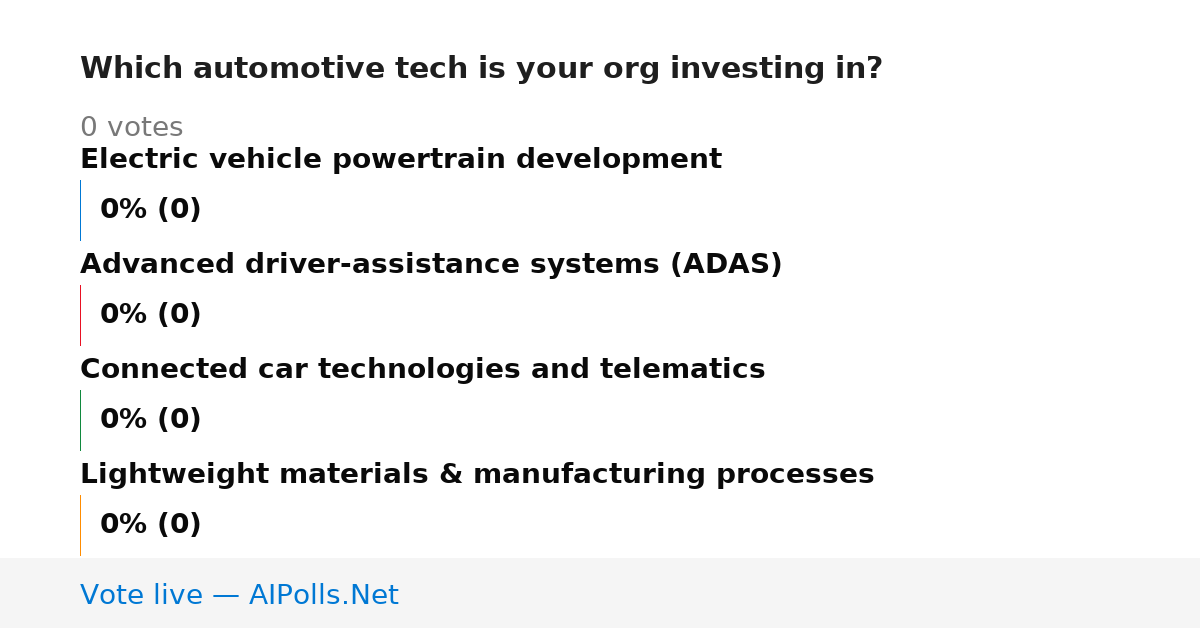 Which automotive tech is your org investing in?

0 votes

Electric vehicle powertrain development

0% (0)

Advanced driver-assistance systems (ADAS)

0% (0)

Connected car technologies and telematics

0% (0)

Lightweight materials & manufacturing processes

0% (0)

Vote live — AIPolls.Net